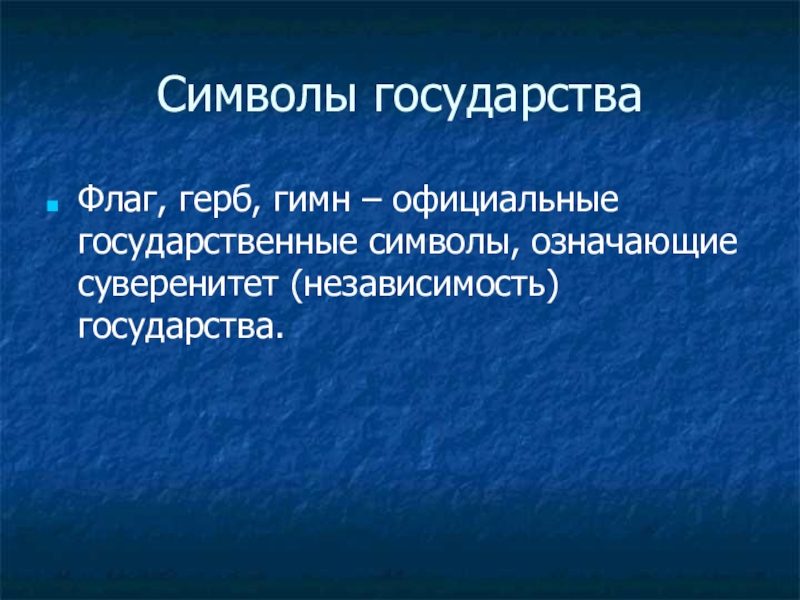 Символы государства

Флаг, герб, гимн – официальные государственные символы, означающие суверенитет (независимость) государства.